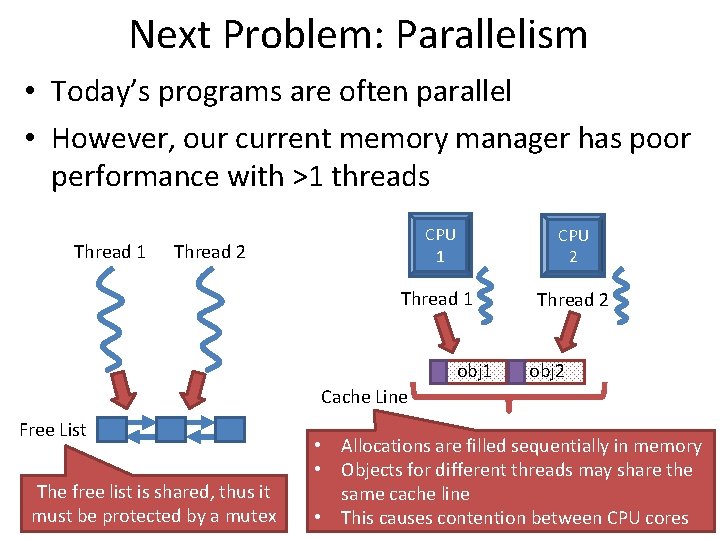 Next Problem: Parallelism

• Today's programs are often parallel
• However, our current memory manager has poor performance with >1 threads

Thread 1
Thread 2

Free List

The free list is shared, thus it must be protected by a mutex

CPU 1
CPU 2

Thread 1
Thread 2

obj1
obj2

Cache Line

• Allocations are filled sequentially in memory
• Objects for different threads may share the same cache line
• This causes contention between CPU cores